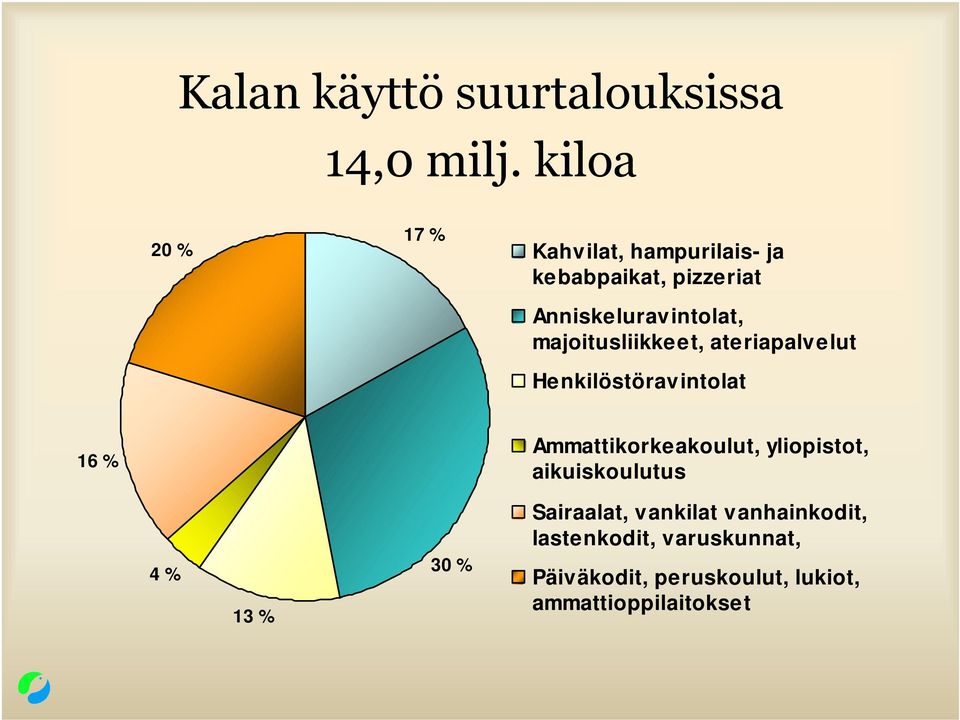 Kalan käyttö suurtalouksissa
14,0 milj. kiloa

20 %

17 %

16 %

4 %

13 %

30 %

Kahvilat, hampurilais- ja kebabpaikat, pizzeriat

Anniskeluravintolat, majoitusliikkeet, ateriapalvelut

Henkilöstöravintolat

Ammattikorkeakoulut, yliopistot, aikuiskoulutus

Sairaalat, vankilat vanhainkodit, lastenkodit, varuskunnat,

Päiväkodit, peruskoulut, lukiot, ammattioppilaitokset